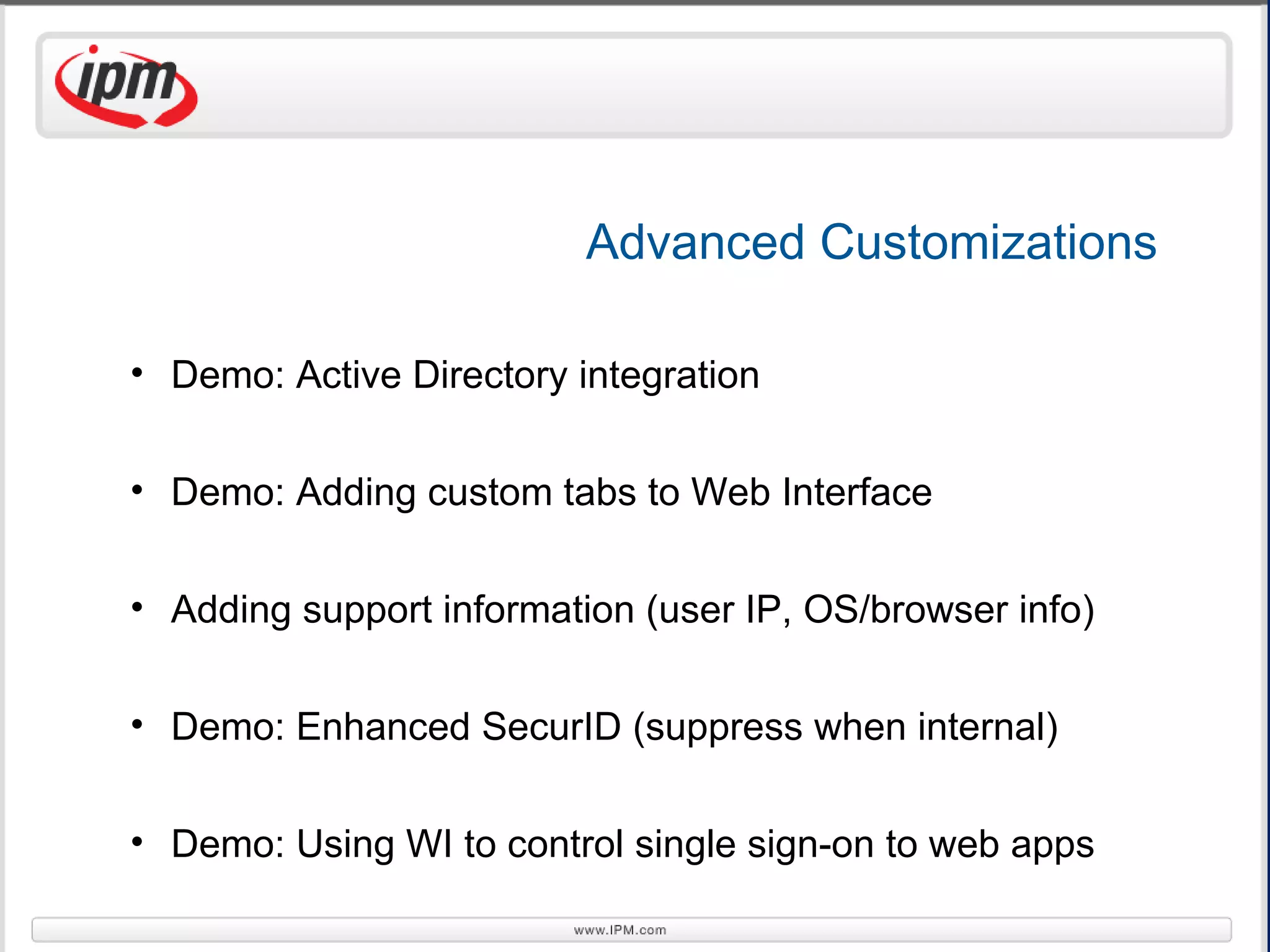 ipm

Advanced Customizations

• Demo: Active Directory integration

• Demo: Adding custom tabs to Web Interface

• Adding support information (user IP, OS/browser info)

• Demo: Enhanced SecurID (suppress when internal)

• Demo: Using WI to control single sign-on to web apps

www.IPM.com